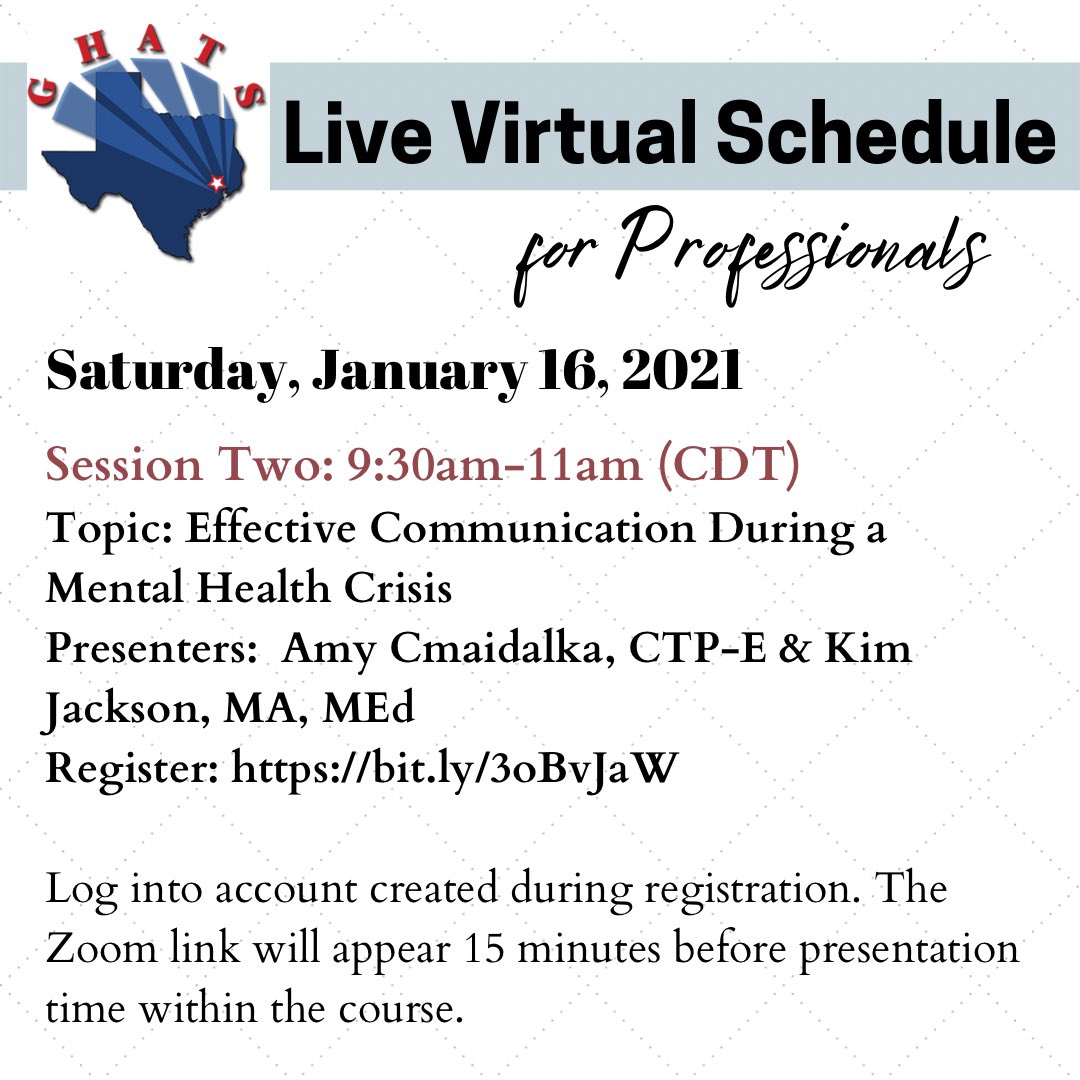 GHATS

Live Virtual Schedule

for Professionals

Saturday, January 16, 2021

Session Two: 9:30am-11am (CDT)
Topic: Effective Communication During a Mental Health Crisis
Presenters: Amy Cmaidalka, CTP-E & Kim Jackson, MA, MEd
Register: https://bit.ly/3oBvJaW

Log into account created during registration. The Zoom link will appear 15 minutes before presentation time within the course.